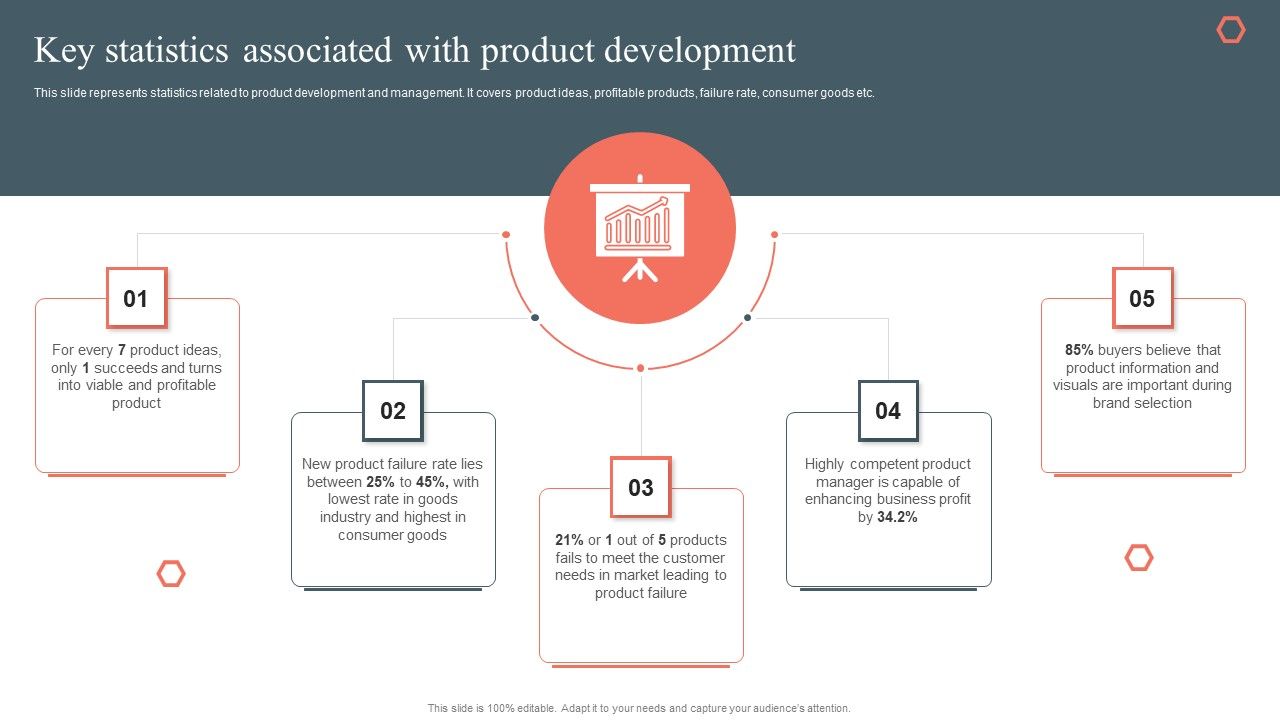 Key statistics associated with product development

This slide represents statistics related to product development and management. It covers product ideas, profitable products, failure rate, consumer goods etc.

01

For every 7 product ideas, only 1 succeeds and turns into viable and profitable product

02

New product failure rate lies between 25% to 45%, with lowest rate in goods industry and highest in consumer goods

03

21% or 1 out of 5 products fails to meet the customer needs in market leading to product failure

04

Highly competent product manager is capable of enhancing business profit by 34.2%

05

85% buyers believe that product information and visuals are important during brand selection

This slide is 100% editable. Adapt it to your needs and capture your audience's attention.